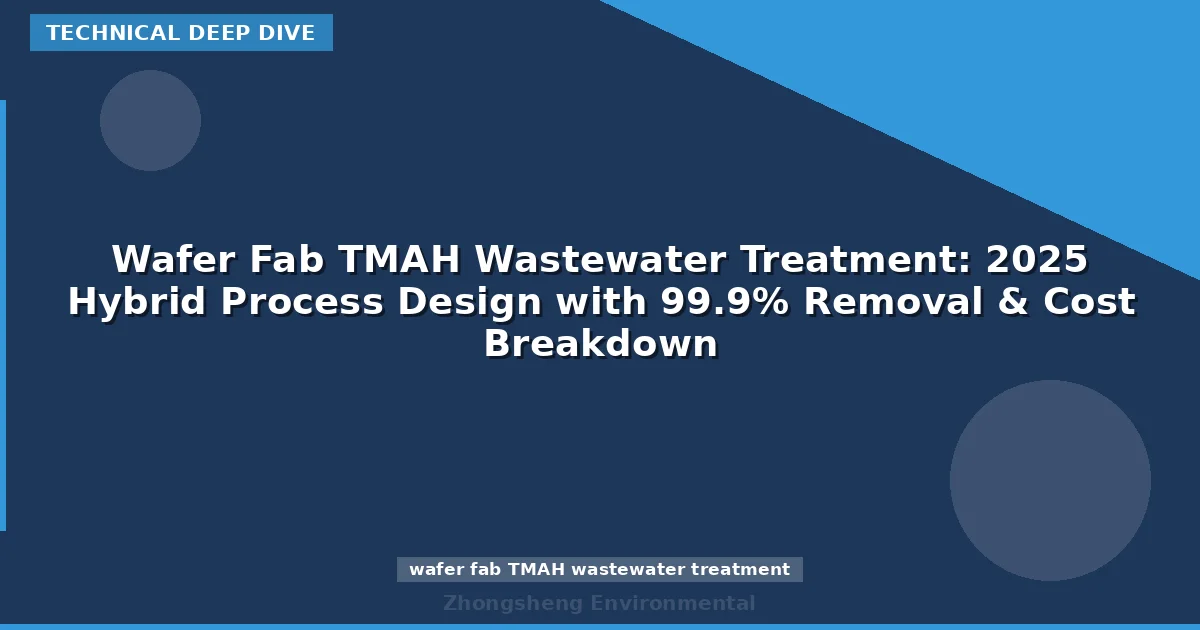 TECHNICAL DEEP DIVE

Wafer Fab TMAH Wastewater Treatment: 2025 Hybrid Process Design with 99.9% Removal & Cost Breakdown

wafer fab TMAH wastewater treatment

Zhongsheng Environmental